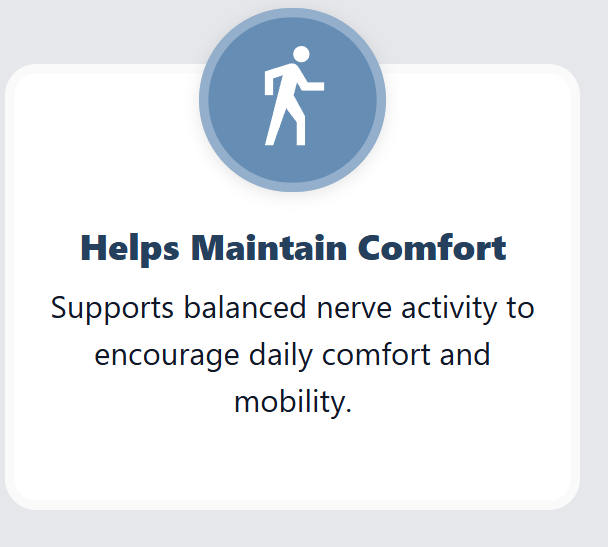 Helps Maintain Comfort

Supports balanced nerve activity to encourage daily comfort and mobility.